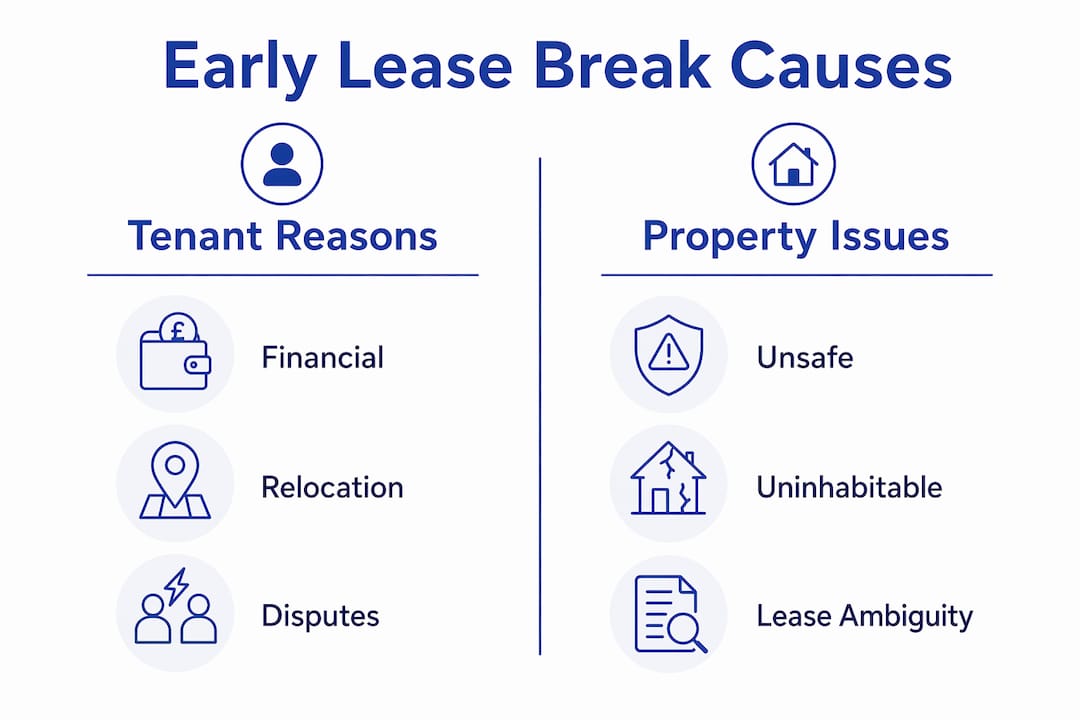 Early Lease Break Causes

Tenant Reasons

£

Financial

Relocation

Disputes

Property Issues

Unsafe

Uninhabitable

Lease Ambiguity